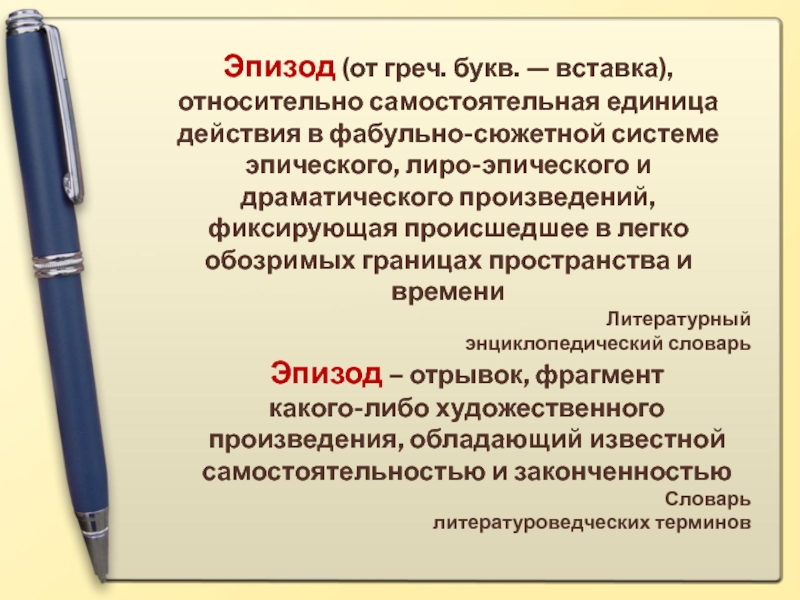 Эпизод (от греч. букв. — вставка), относительно самостоятельная единица действия в фабульно-сюжетной системе эпического, лиро-эпического и драматического произведений, фиксирующая происшедшее в легко обозримых границах пространства и времени

Литературный энциклопедический словарь

Эпизод – отрывок, фрагмент какого-либо художественного произведения, обладающий известной самостоятельностью и законченностью

Словарь литературоведческих терминов